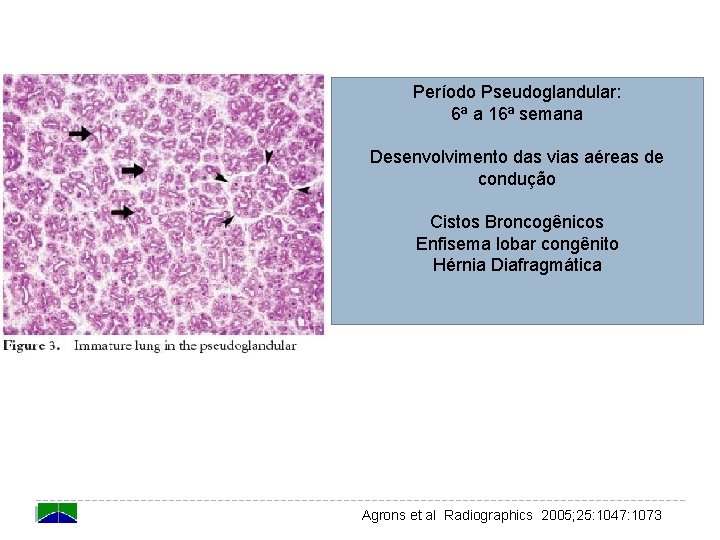 Figure 3. Immature lung in the pseudoglandular

Período Pseudoglandular:
6ª a 16ª semana

Desenvolvimento das vias aéreas de condução

Cistos Broncogênicos
Enfisema lobar congênito
Hérnia Diafragmática

Agrons et al Radiographics 2005;25:1047:1073